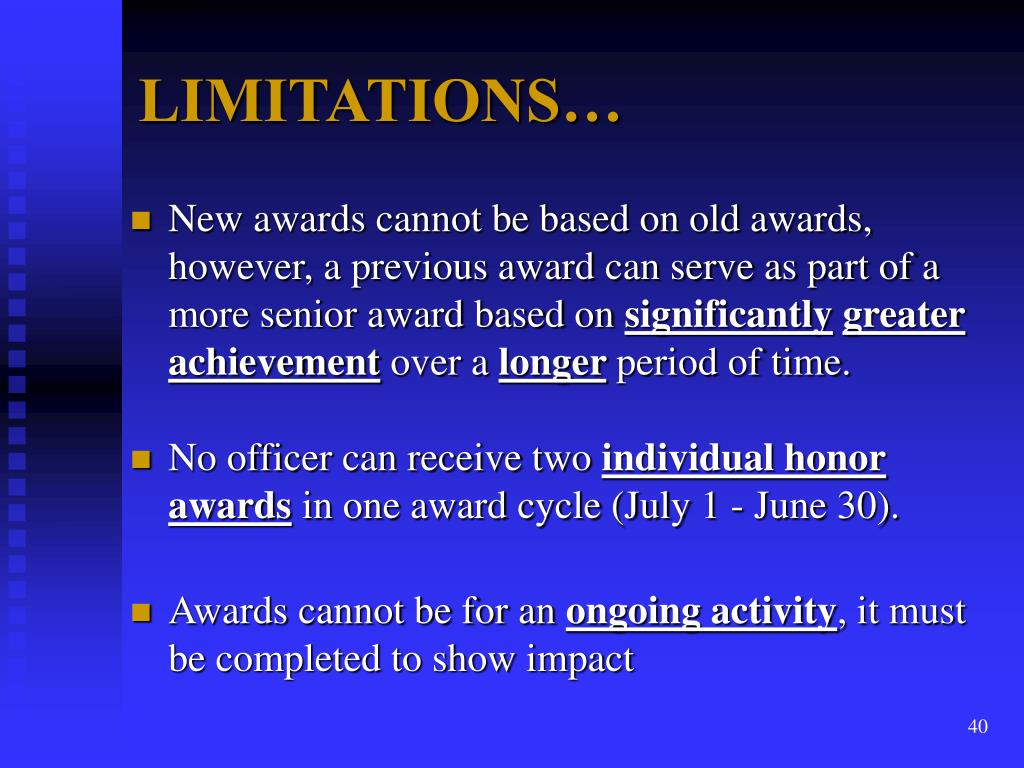 LIMITATIONS…

New awards cannot be based on old awards, however, a previous award can serve as part of a more senior award based on significantly greater achievement over a longer period of time.

No officer can receive two individual honor awards in one award cycle (July 1 - June 30).

Awards cannot be for an ongoing activity, it must be completed to show impact

40